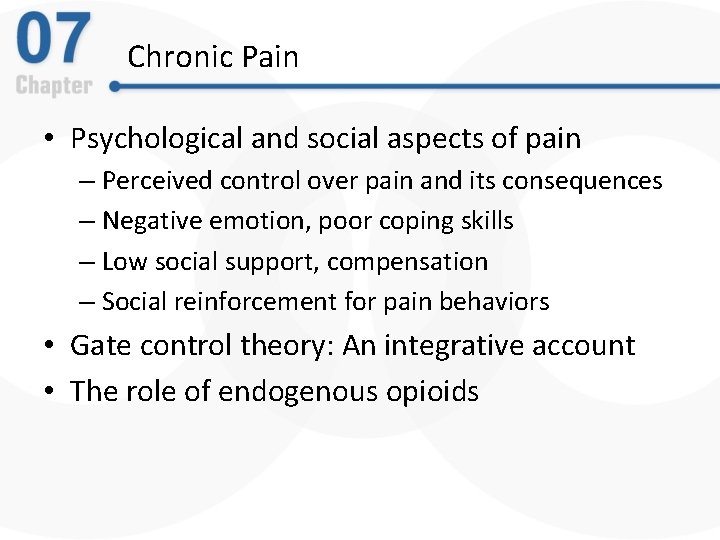 07
Chapter

Chronic Pain

• Psychological and social aspects of pain
– Perceived control over pain and its consequences
– Negative emotion, poor coping skills
– Low social support, compensation
– Social reinforcement for pain behaviors
• Gate control theory: An integrative account
• The role of endogenous opioids